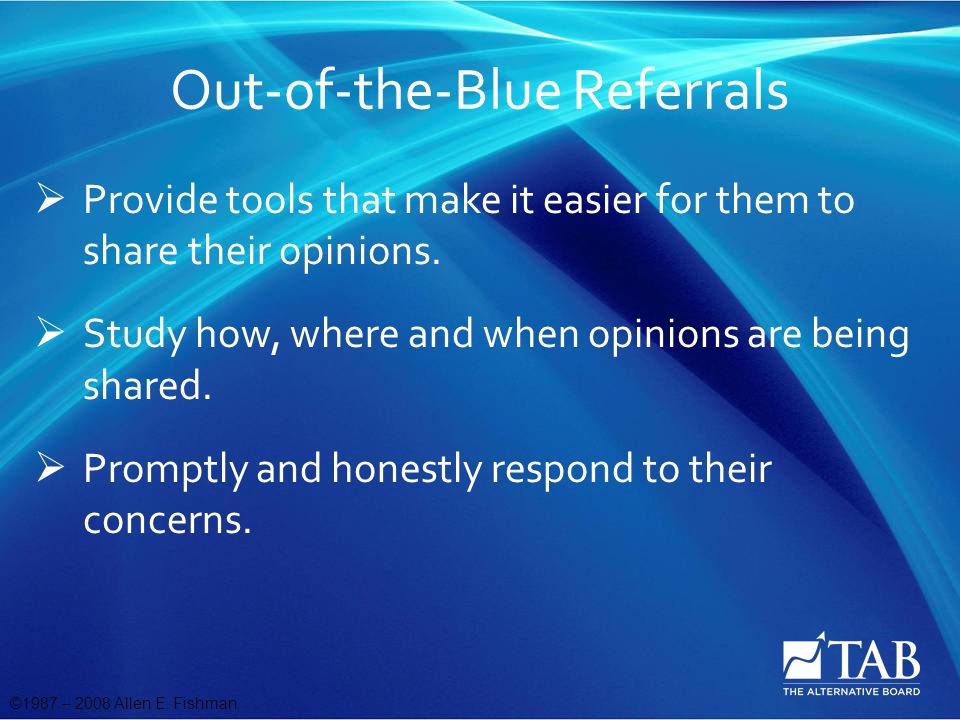 Out-of-the-Blue Referrals

➢ Provide tools that make it easier for them to share their opinions.

➢ Study how, where and when opinions are being shared.

➢ Promptly and honestly respond to their concerns.

TAB
THE ALTERNATIVE BOARD

©1987 – 2008 Allen E. Fishman